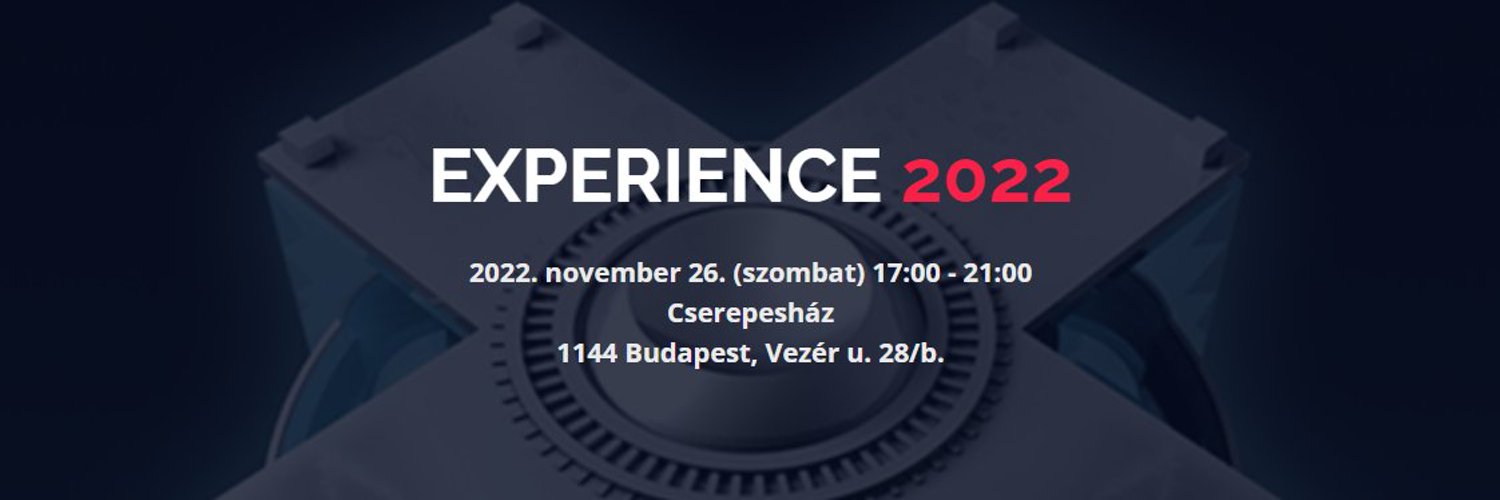 EXPERIENCE 2022

2022. november 26. (szombat) 17:00 - 21:00
Cserepesház
1144 Budapest, Vezér u. 28/b.